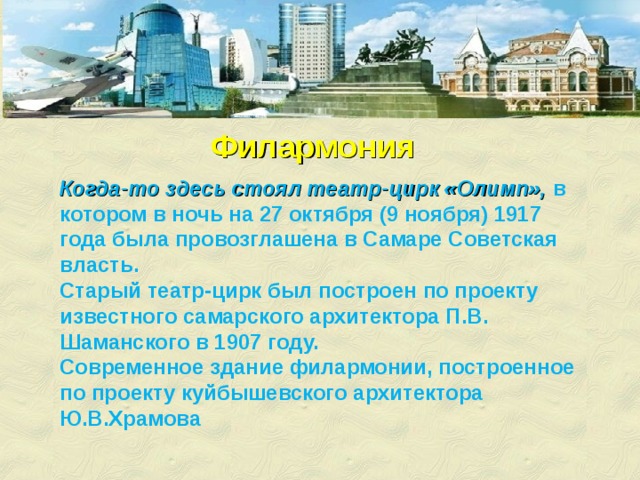 Филармония

Когда-то здесь стоял театр-цирк «Олимп», в котором в ночь на 27 октября (9 ноября) 1917 года была провозглашена в Самаре Советская власть.
Старый театр-цирк был построен по проекту известного самарского архитектора П.В. Шаманского в 1907 году.
Современное здание филармонии, построенное по проекту куйбышевского архитектора Ю.В.Храмова